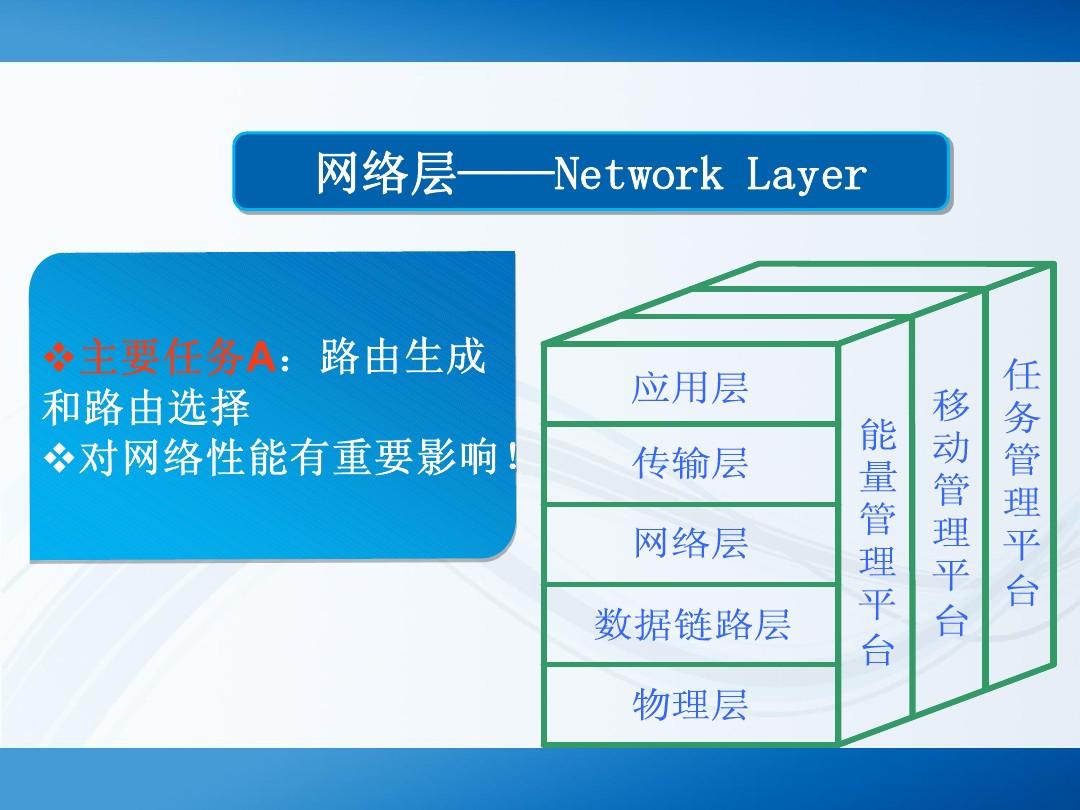 网络层——Network Layer

❖主要任务A：路由生成和路由选择
❖对网络性能有重要影响！

应用层
传输层
网络层
数据链路层
物理层

能量管理平台
移动管理平台
任务管理平台